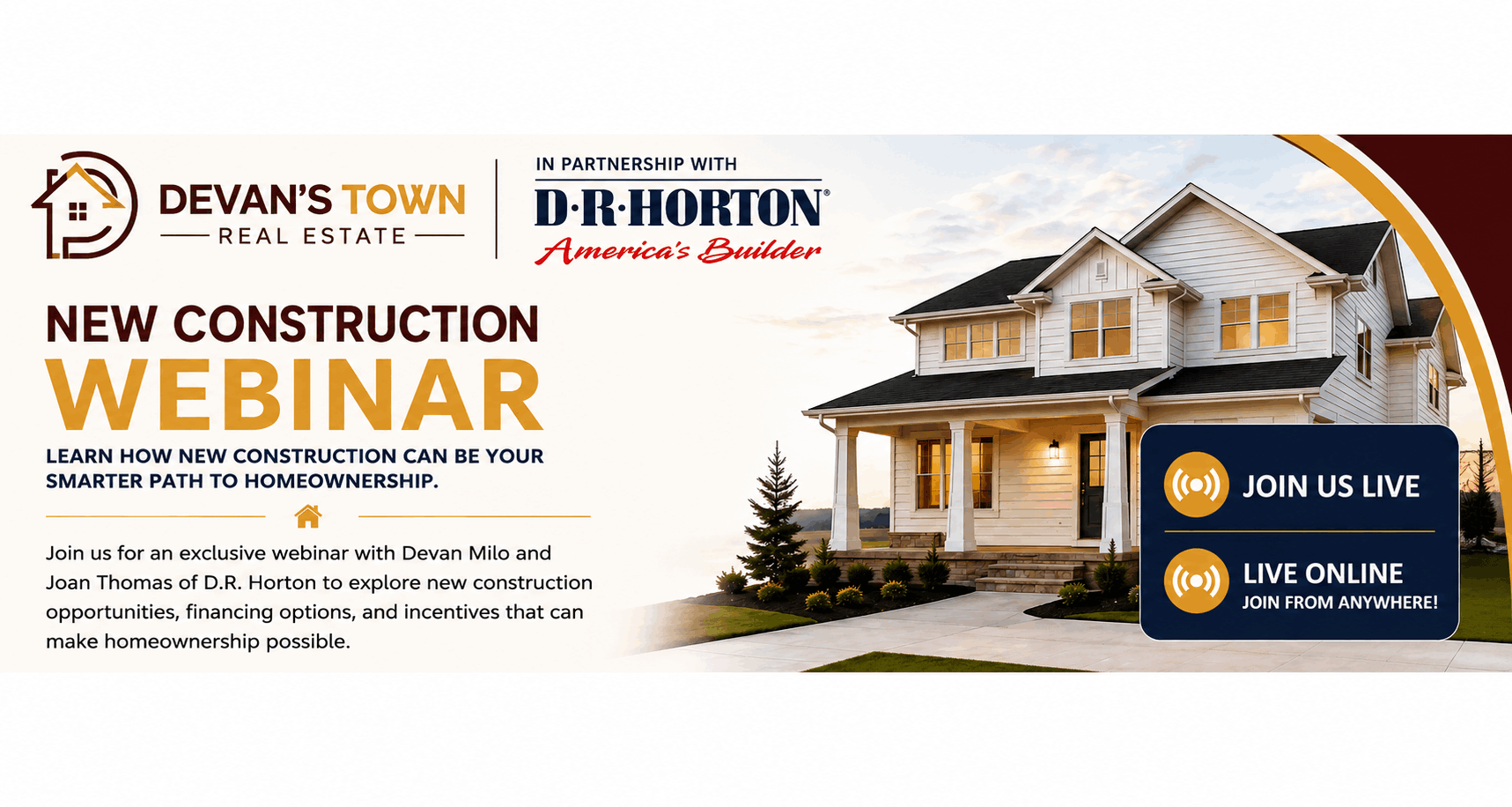 DEVAN'S TOWN
REAL ESTATE

IN PARTNERSHIP WITH
D·R·HORTON®
America's Builder

NEW CONSTRUCTION
WEBINAR

LEARN HOW NEW CONSTRUCTION CAN BE YOUR SMARTER PATH TO HOMEOWNERSHIP.

Join us for an exclusive webinar with Devan Milo and Joan Thomas of D.R. Horton to explore new construction opportunities, financing options, and incentives that can make homeownership possible.

JOIN US LIVE

LIVE ONLINE
JOIN FROM ANYWHERE!